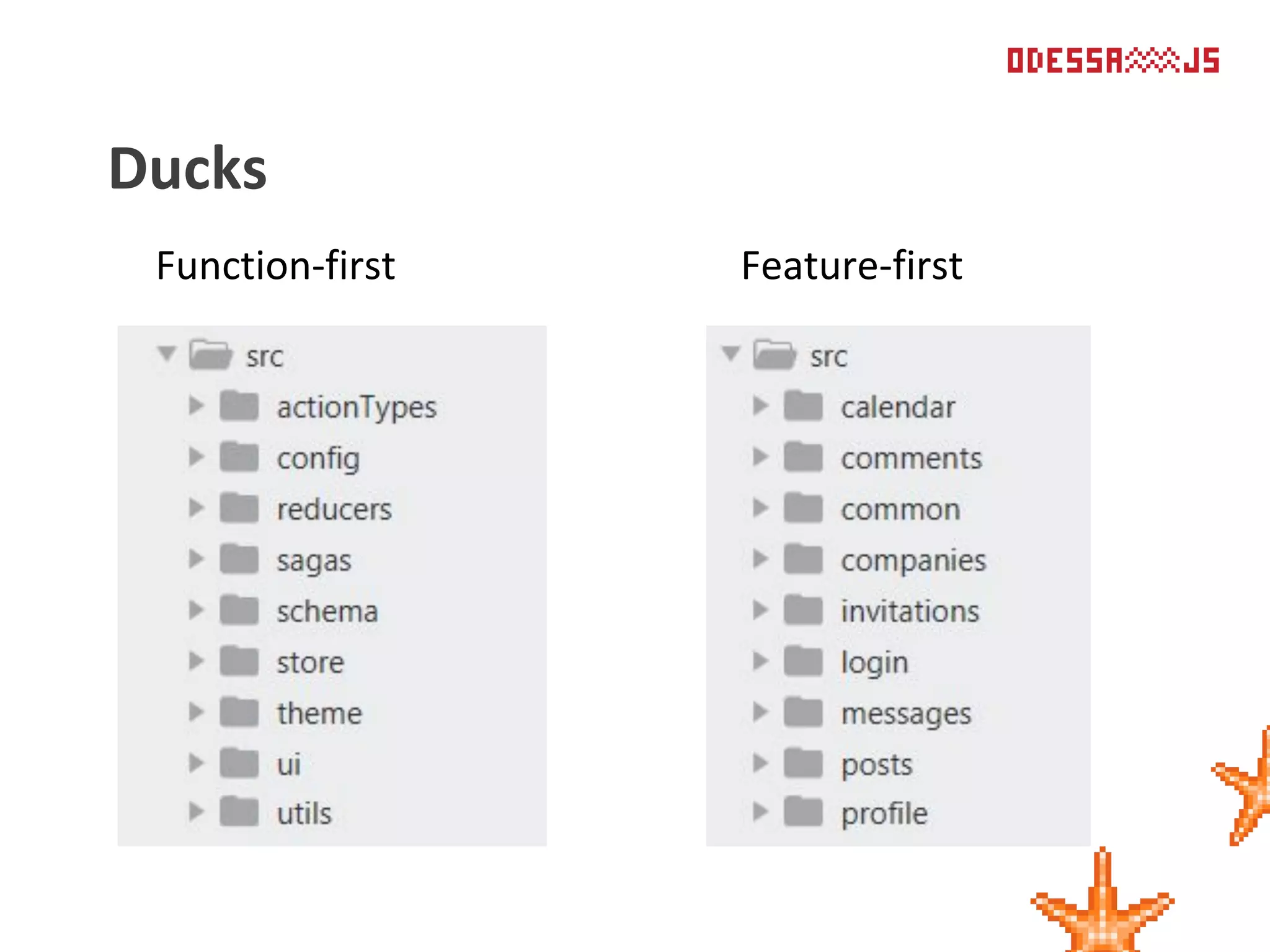 ODESSA JS

Ducks

Function-first

src
actionTypes
config
reducers
sagas
schema
store
theme
ui
utils

Feature-first

src
calendar
comments
common
companies
invitations
login
messages
posts
profile